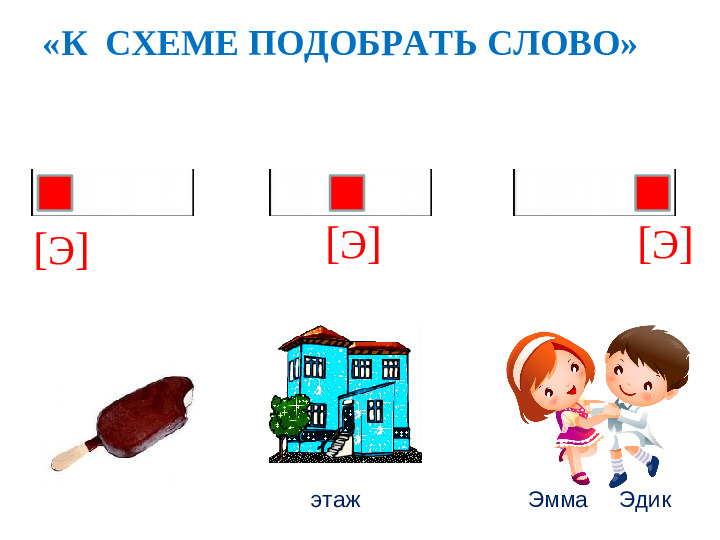 «К СХЕМЕ ПОДОБРАТЬ СЛОВО»

[Э]

[Э]

[Э]

этаж

Эмма Эдик